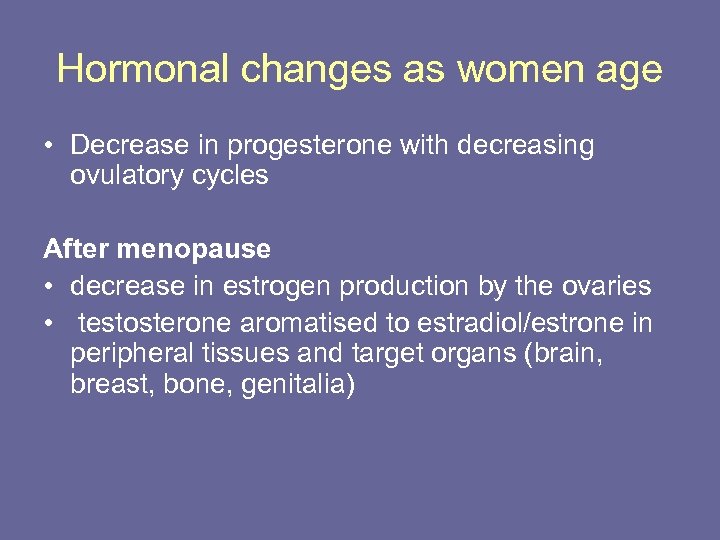 Hormonal changes as women age

• Decrease in progesterone with decreasing ovulatory cycles

After menopause
• decrease in estrogen production by the ovaries
• testosterone aromatised to estradiol/estrone in peripheral tissues and target organs (brain, breast, bone, genitalia)